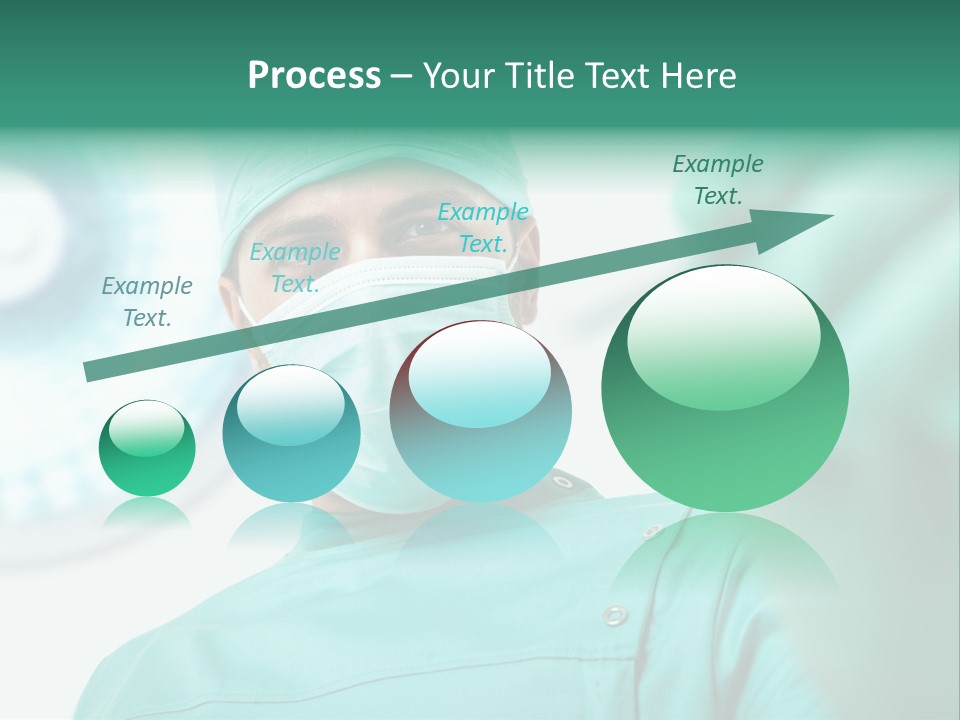 Process – Your Title Text Here

Example Text.

Example Text.

Example Text.

Example Text.